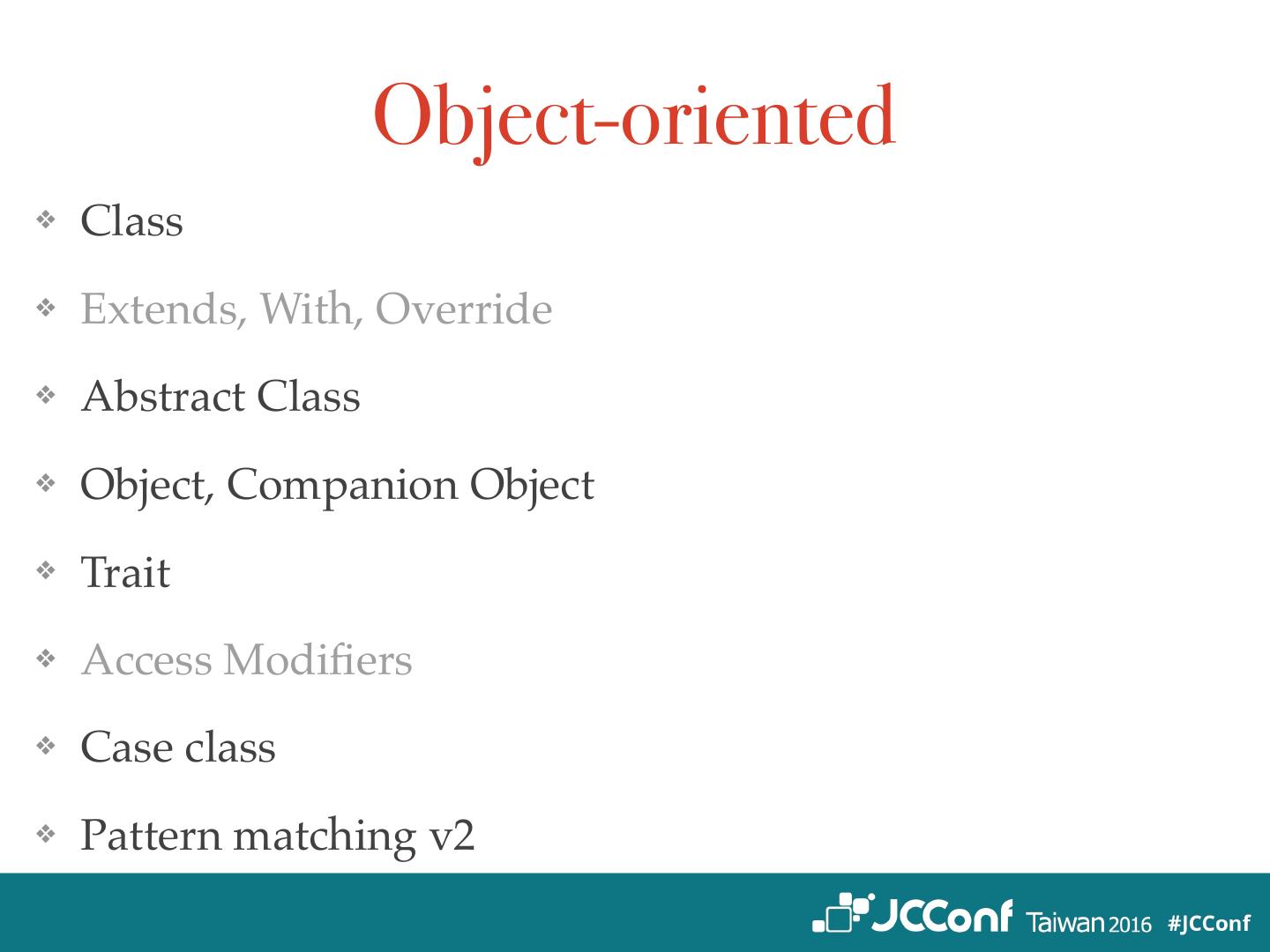 Object-oriented

❖ Class

❖ Extends, With, Override

❖ Abstract Class

❖ Object, Companion Object

❖ Trait

❖ Access Modifiers

❖ Case class

❖ Pattern matching v2

JCConf Taiwan 2016 #JCConf